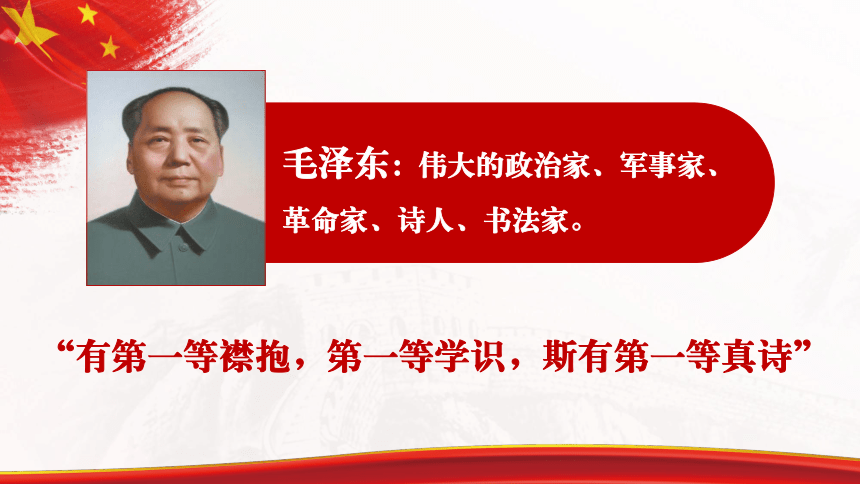 毛泽东：伟大的政治家、军事家、革命家、诗人、书法家。

“有第一等襟抱，第一等学识，斯有第一等真诗”